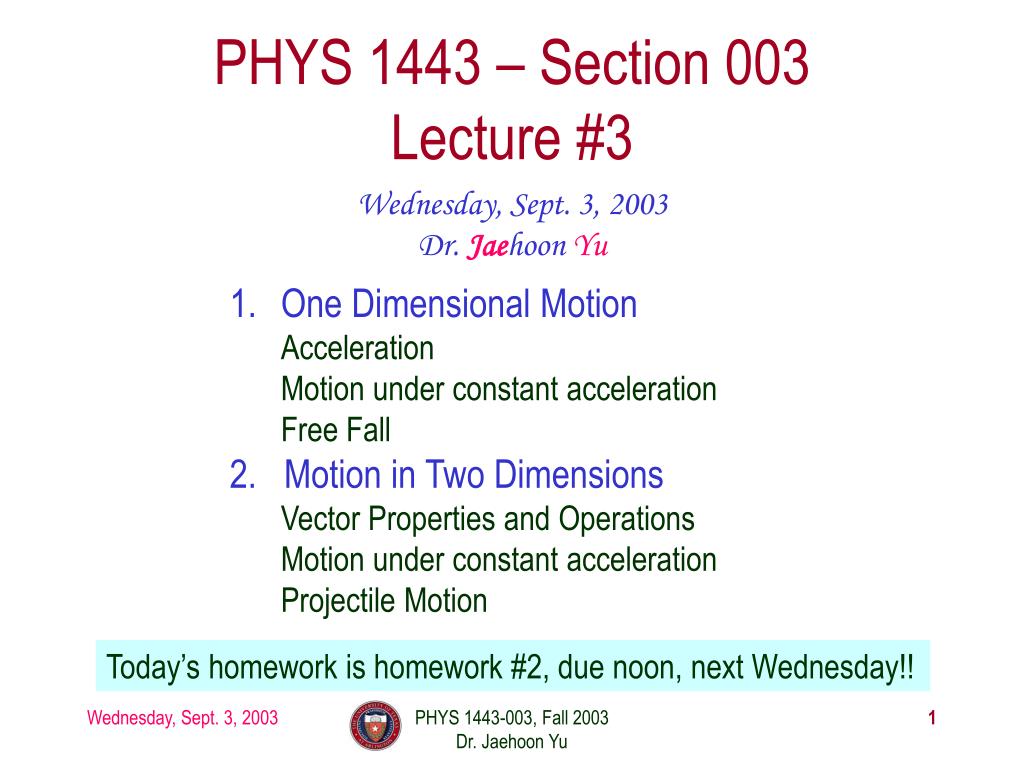 PHYS 1443 – Section 003
Lecture #3

Wednesday, Sept. 3, 2003
Dr. Jaehoon Yu

1. One Dimensional Motion
Acceleration
Motion under constant acceleration
Free Fall
2. Motion in Two Dimensions
Vector Properties and Operations
Motion under constant acceleration
Projectile Motion

Today's homework is homework #2, due noon, next Wednesday!!

Wednesday, Sept. 3, 2003

PHYS 1443-003, Fall 2003
Dr. Jaehoon Yu

1